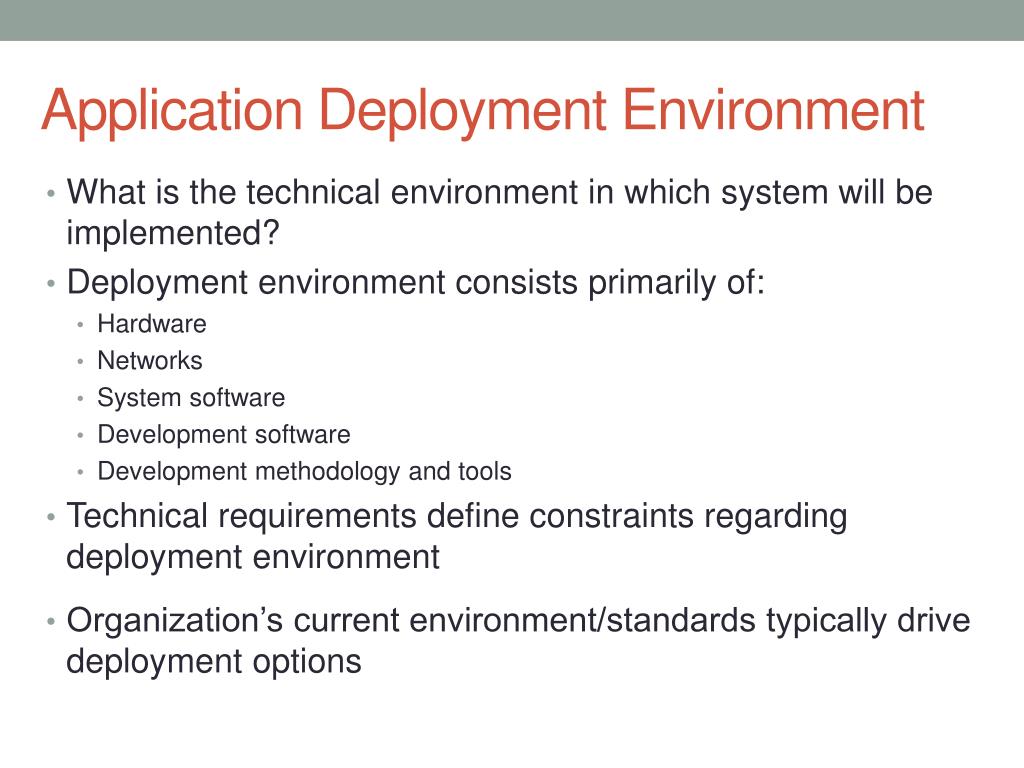 Application Deployment Environment

• What is the technical environment in which system will be implemented?
• Deployment environment consists primarily of:
  • Hardware
  • Networks
  • System software
  • Development software
  • Development methodology and tools
• Technical requirements define constraints regarding deployment environment
• Organization’s current environment/standards typically drive deployment options